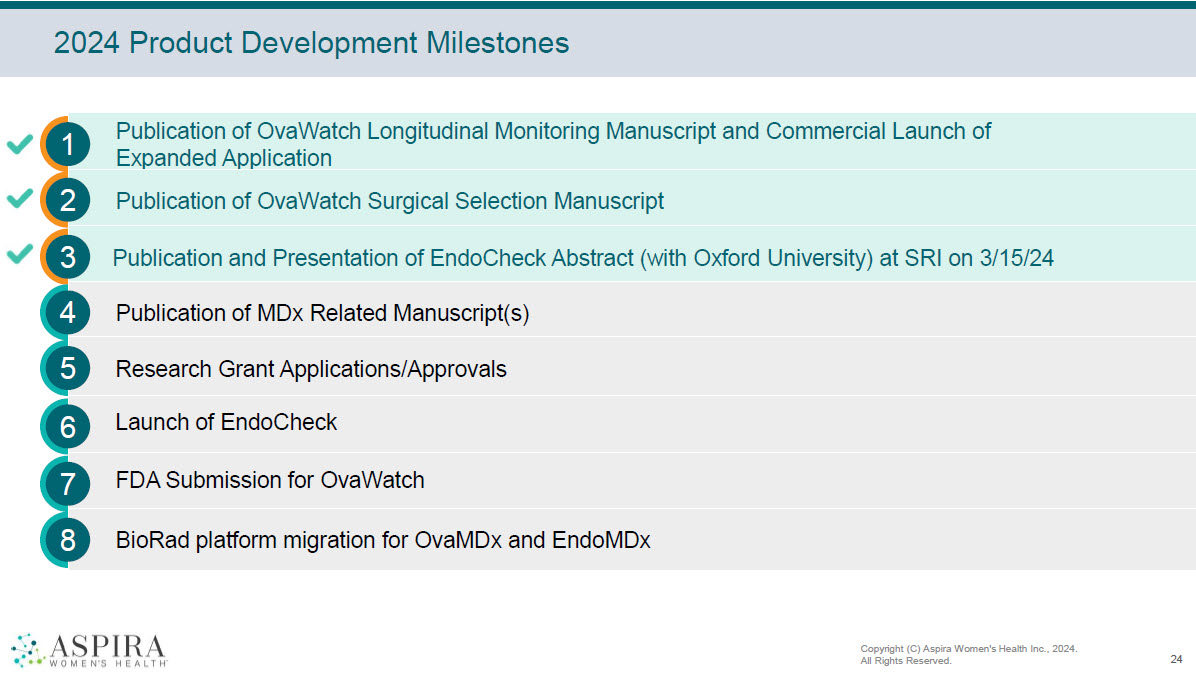 2024 Product Development Milestones

1 Publication of OvaWatch Longitudinal Monitoring Manuscript and Commercial Launch of Expanded Application

2 Publication of OvaWatch Surgical Selection Manuscript

3 Publication and Presentation of EndoCheck Abstract (with Oxford University) at SRI on 3/15/24

4 Publication of MDx Related Manuscript(s)

5 Research Grant Applications/Approvals

6 Launch of EndoCheck

7 FDA Submission for OvaWatch

8 BioRad platform migration for OvaMDx and EndoMDx

ASPIRA WOMEN'S HEALTH

Copyright (C) Aspira Women's Health Inc., 2024. All Rights Reserved.

24